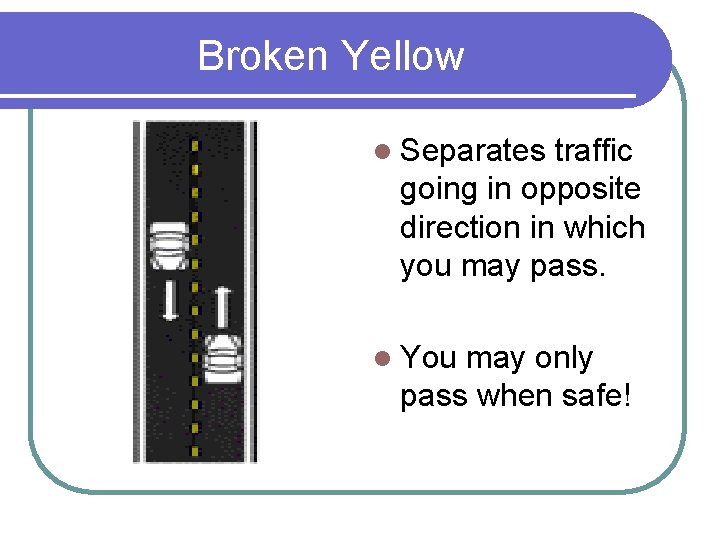 Broken Yellow

- Separates traffic going in opposite direction in which you may pass.
- You may only pass when safe!